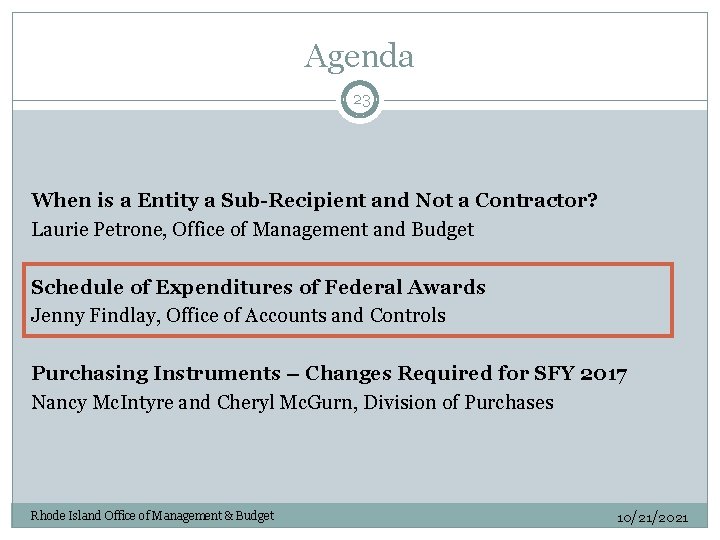 Agenda

23

When is a Entity a Sub-Recipient and Not a Contractor?
Laurie Petrone, Office of Management and Budget

Schedule of Expenditures of Federal Awards
Jenny Findlay, Office of Accounts and Controls

Purchasing Instruments – Changes Required for SFY 2017
Nancy McIntyre and Cheryl McGurn, Division of Purchases

Rhode Island Office of Management & Budget

10/21/2021